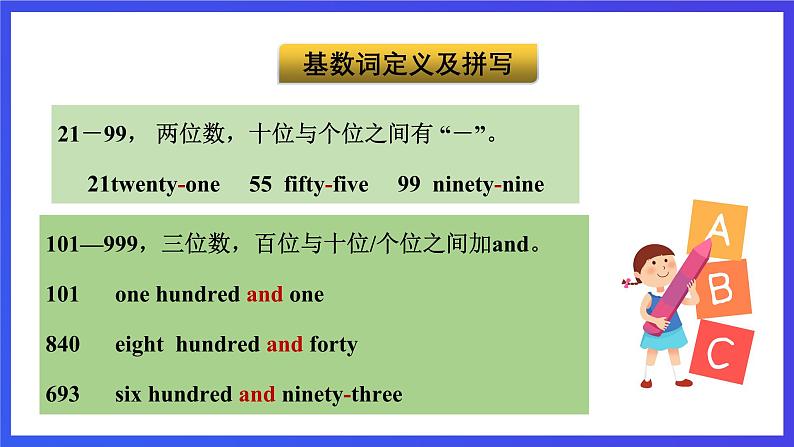 基数词定义及拼写

21－99， 两位数，十位与个位之间有“－”。

21twenty-one 55 fifty-five 99 ninety-nine

101—999，三位数，百位与十位/个位之间加and。

101 one hundred and one

840 eight hundred and forty

693 six hundred and ninety-three

A

B

C